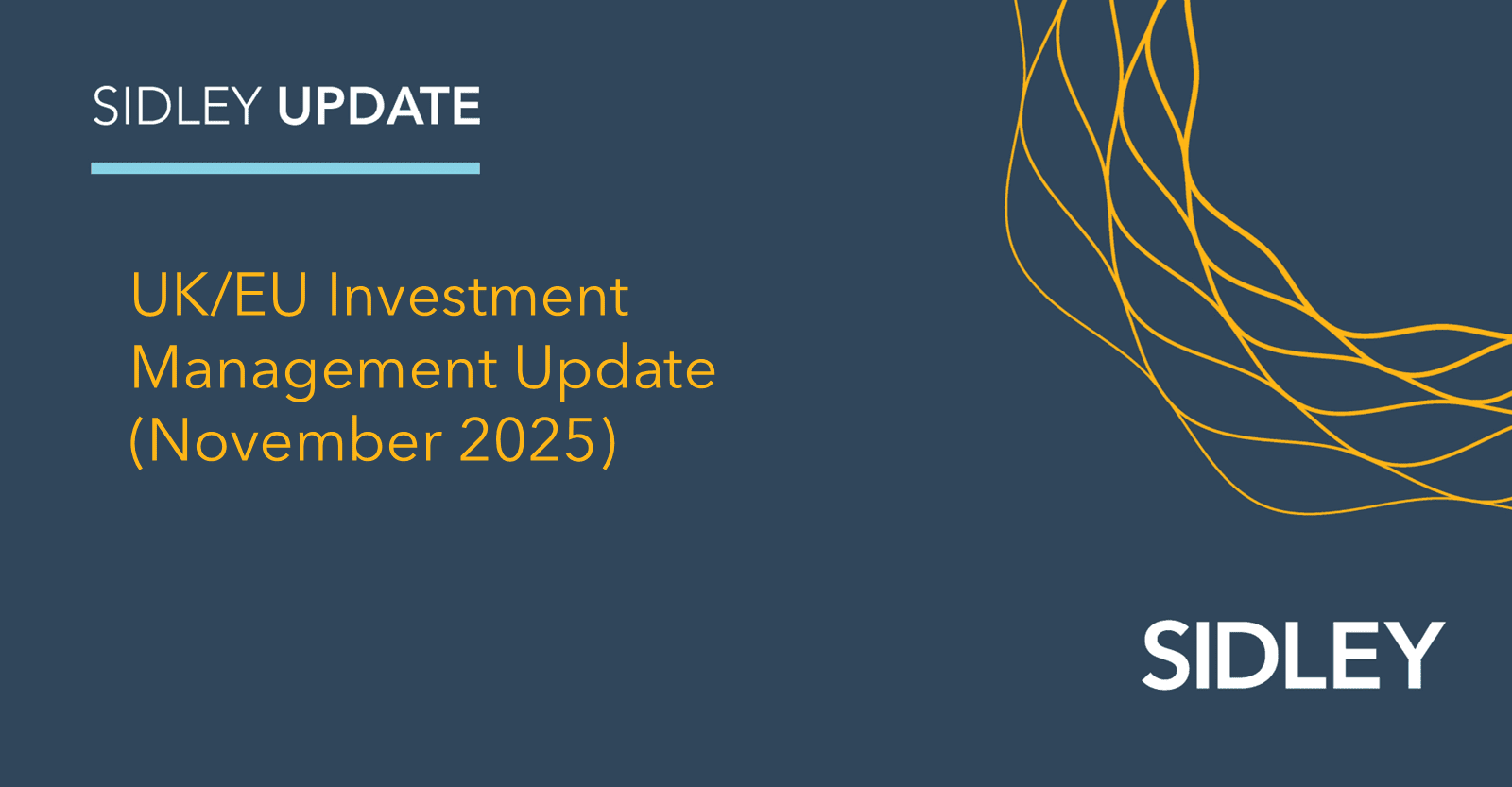 SIDLEY UPDATE

UK/EU Investment Management Update (November 2025)

SIDLEY